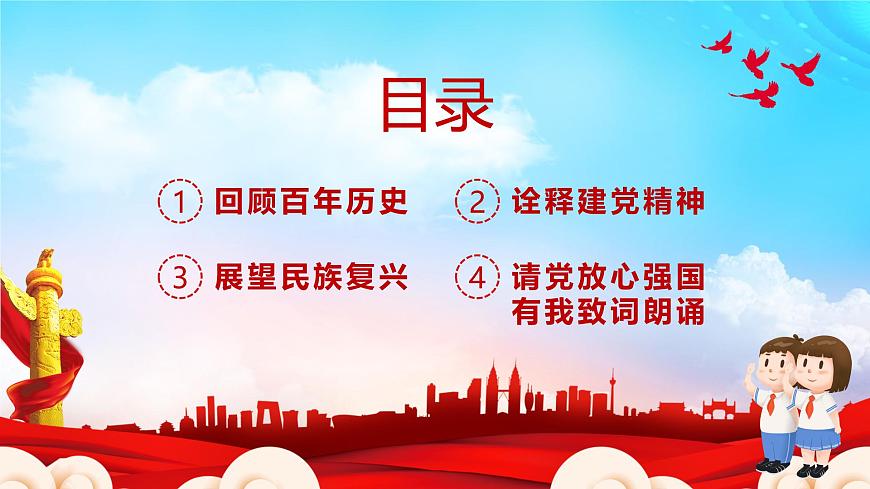 目录

1 回顾百年历史

2 诠释建党精神

3 展望民族复兴

4 请党放心强国有我致词朗诵